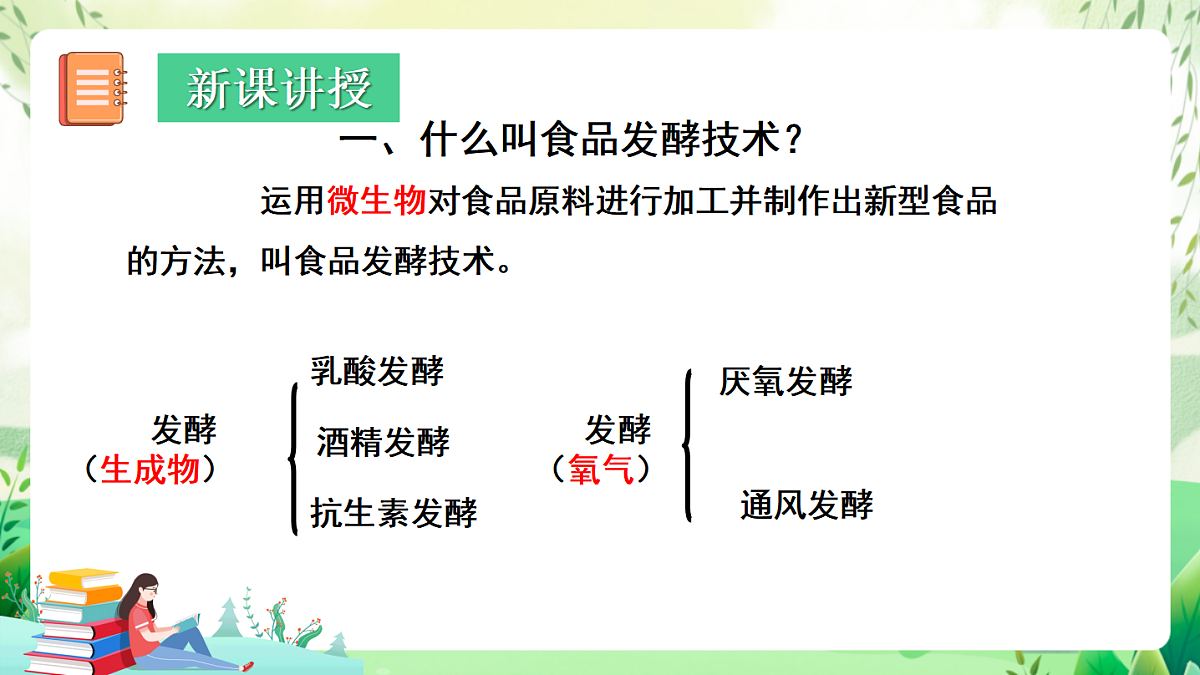 新课讲授

一、什么叫食品发酵技术？

运用微生物对食品原料进行加工并制作出新型食品的方法，叫食品发酵技术。

发酵
（生成物）

乳酸发酵
酒精发酵
抗生素发酵

发酵
（氧气）

厌氧发酵
通风发酵